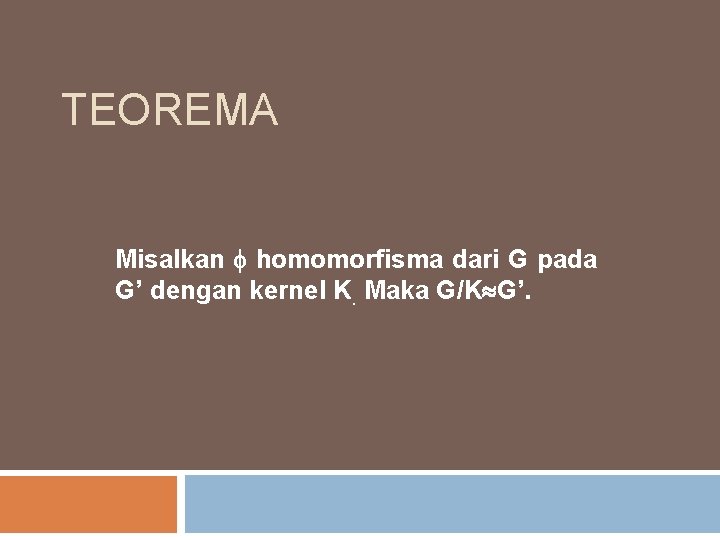 TEOREMA

Misalkan $\phi$ homomorfisma dari G pada G’ dengan kernel K. Maka G/K$\approx$G’.